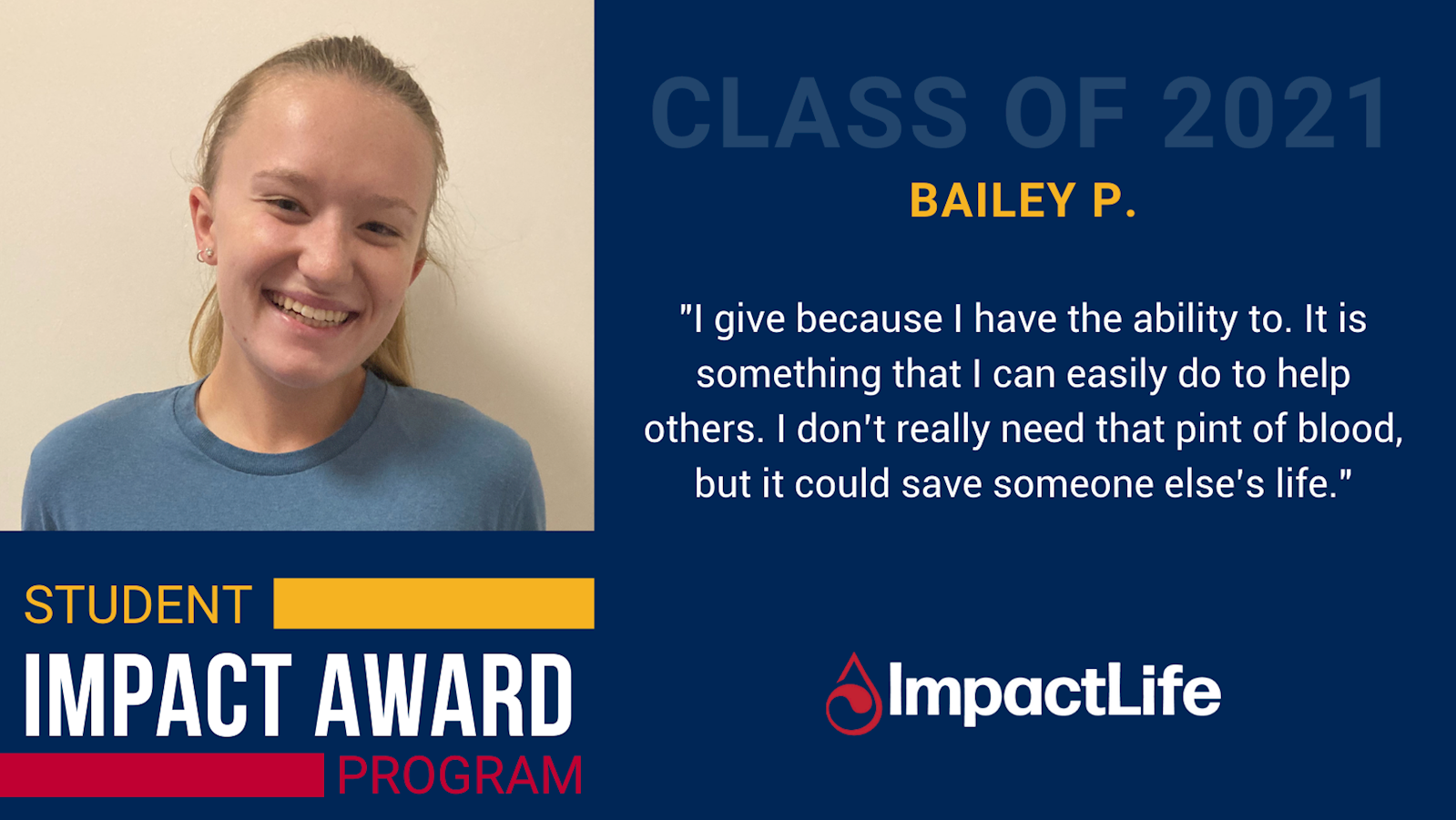 CLASS OF 2021

BAILEY P.

"I give because I have the ability to. It is something that I can easily do to help others. I don't really need that pint of blood, but it could save someone else's life."

STUDENT
IMPACT AWARD
PROGRAM

ImpactLife